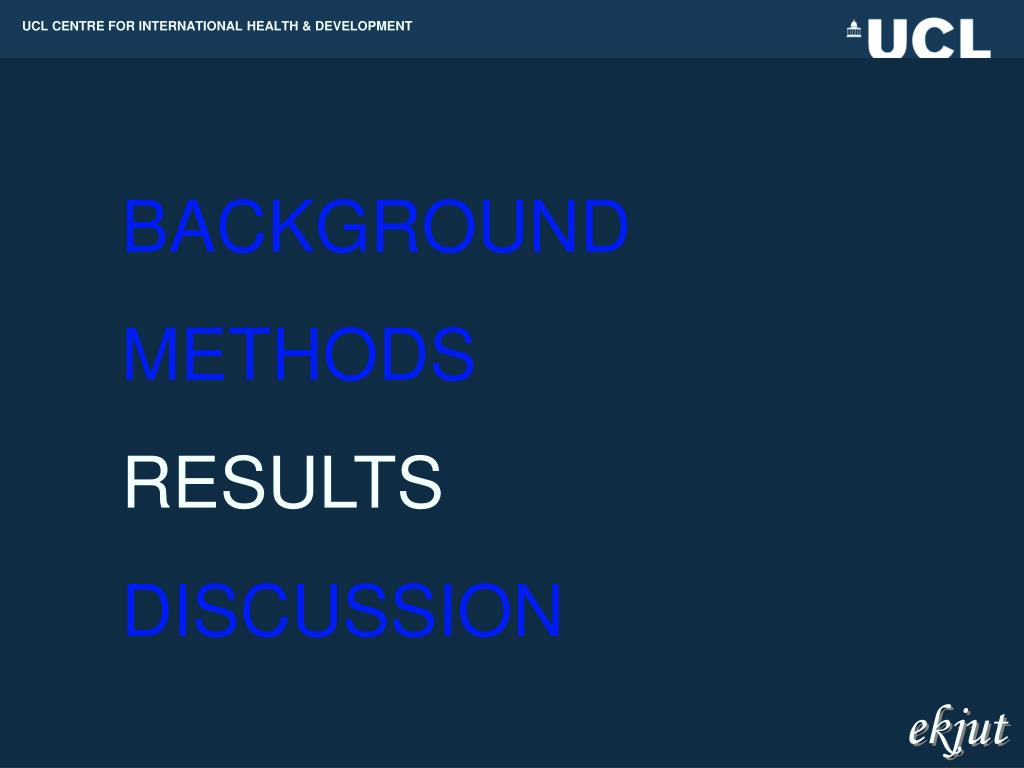 UCL CENTRE FOR INTERNATIONAL HEALTH & DEVELOPMENT

UCL

BACKGROUND

METHODS

RESULTS

DISCUSSION

ekjut